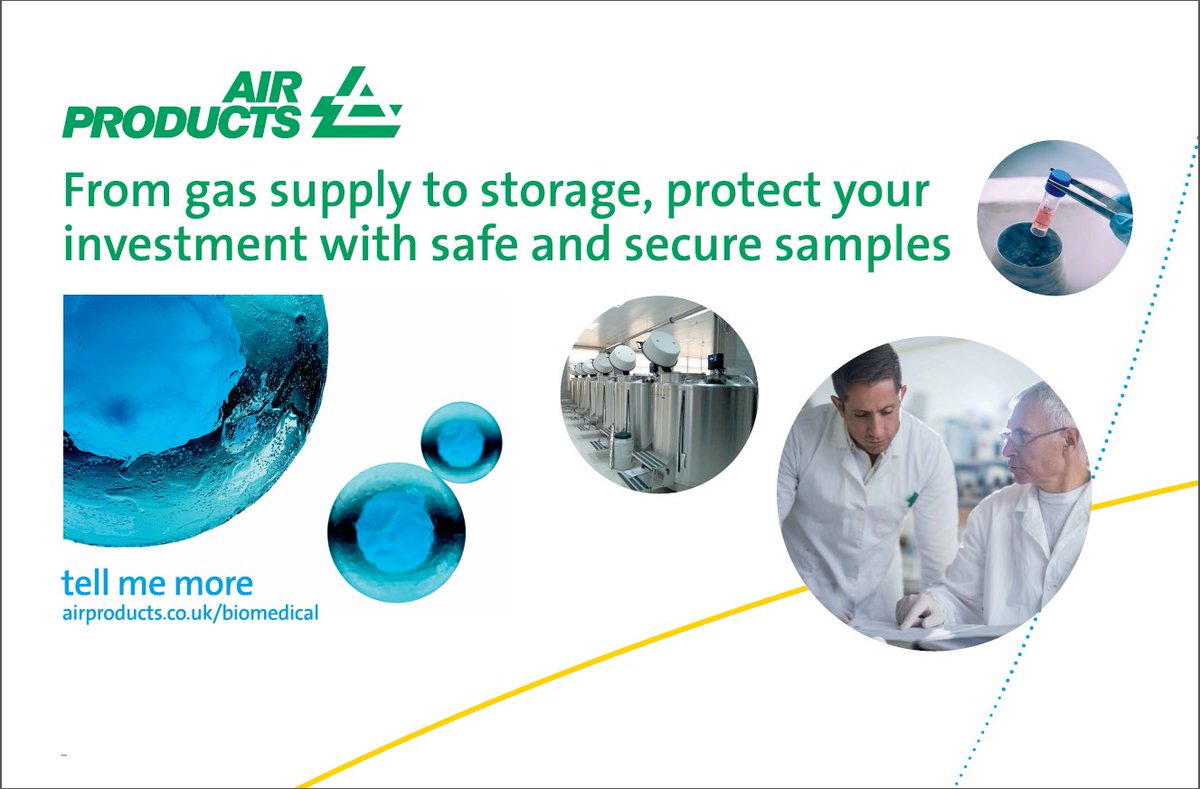 AIR PRODUCTS

From gas supply to storage, protect your investment with safe and secure samples

tell me more
airproducts.co.uk/biomedical